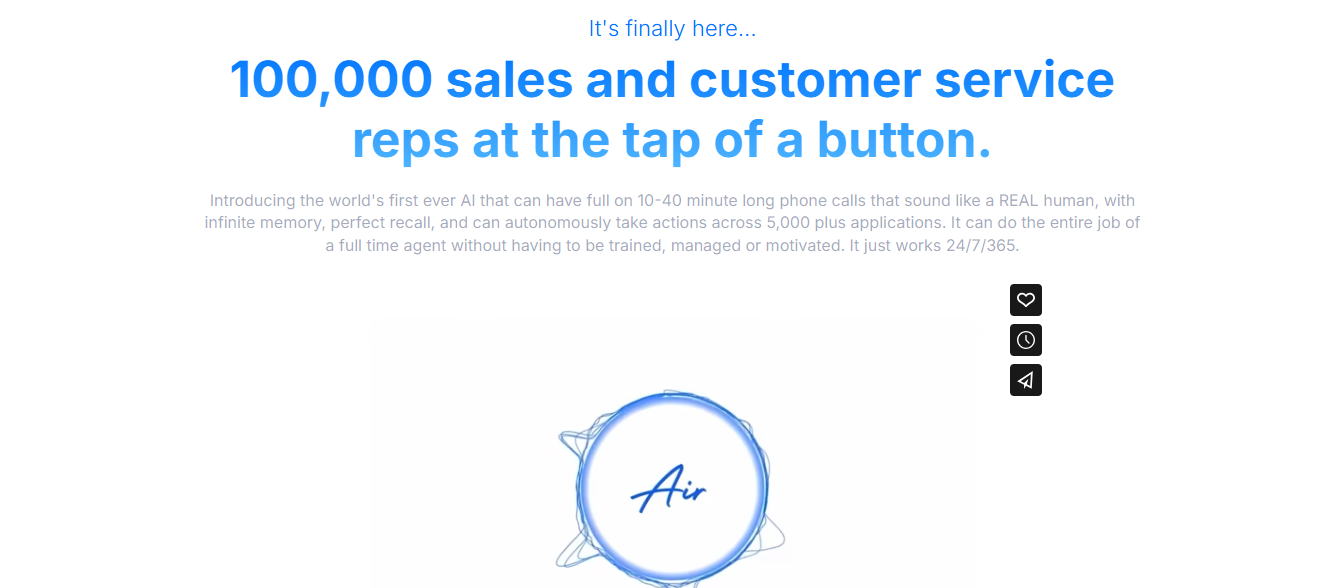 It's finally here...

100,000 sales and customer service reps at the tap of a button.

Introducing the world's first ever AI that can have full on 10-40 minute long phone calls that sound like a REAL human, with infinite memory, perfect recall, and can autonomously take actions across 5,000 plus applications. It can do the entire job of a full time agent without having to be trained, managed or motivated. It just works 24/7/365.

Air